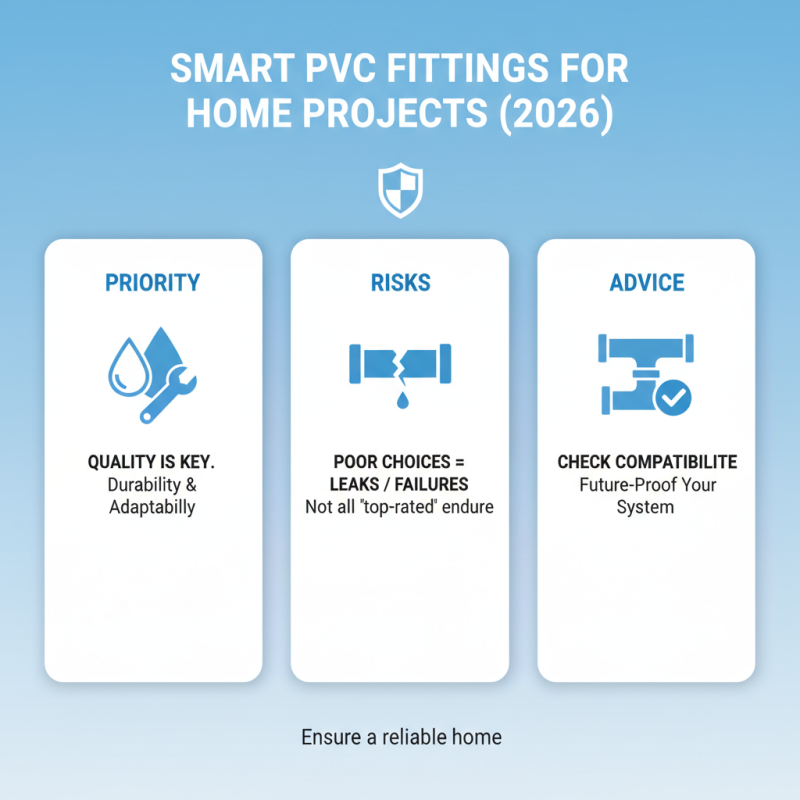 SMART PVC FITTINGS FOR HOME PROJECTS (2026)

PRIORITY

QUALITY IS KEY.
Durability & Adaptabilly

RISKS

POOR CHOICES = LEAKS / FAILURES
Not all "top-rated" endure

ADVICE

CHECK COMPATIBILITE
Future-Proof Your System

Ensure a reliable home